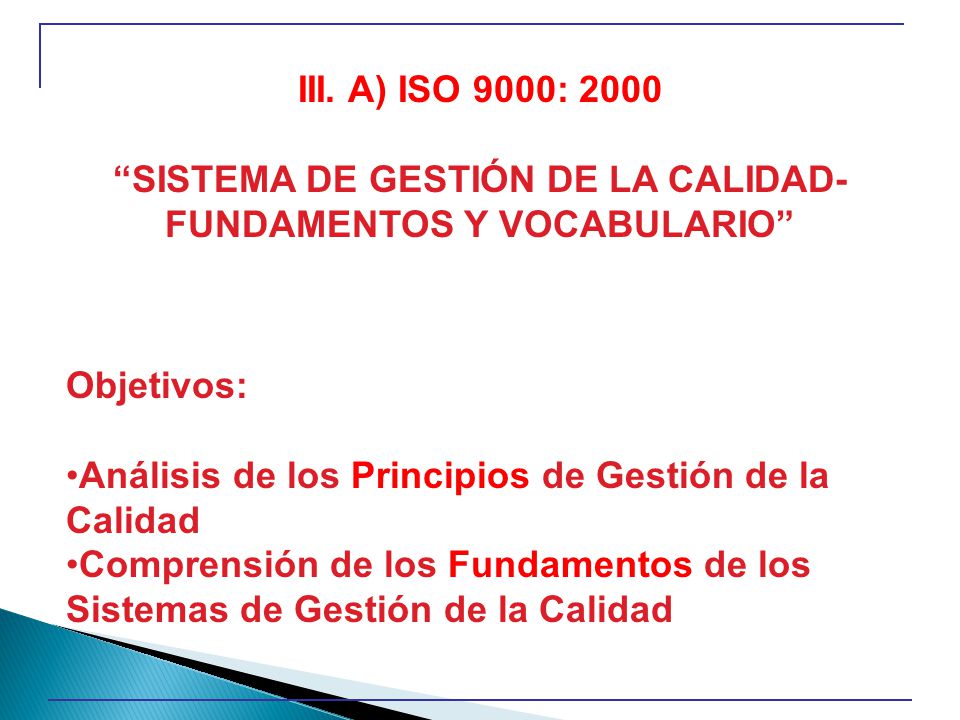 III. A) ISO 9000: 2000

“SISTEMA DE GESTIÓN DE LA CALIDAD-FUNDAMENTOS Y VOCABULARIO”

Objetivos:

•Análisis de los Principios de Gestión de la Calidad
•Comprensión de los Fundamentos de los Sistemas de Gestión de la Calidad